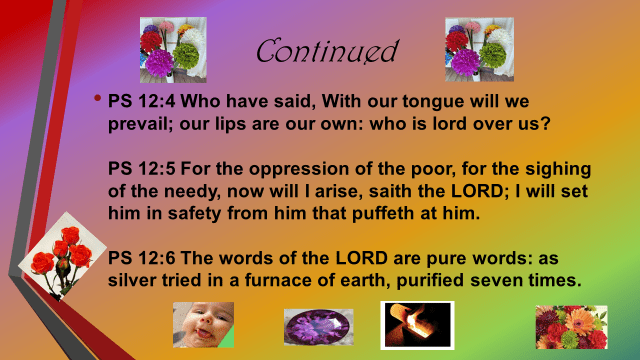 Continued

• PS 12:4 Who have said, With our tongue will we prevail; our lips are our own: who is lord over us?

PS 12:5 For the oppression of the poor, for the sighing of the needy, now will I arise, saith the LORD; I will set him in safety from him that puffeth at him.

PS 12:6 The words of the LORD are pure words: as silver tried in a furnace of earth, purified seven times.